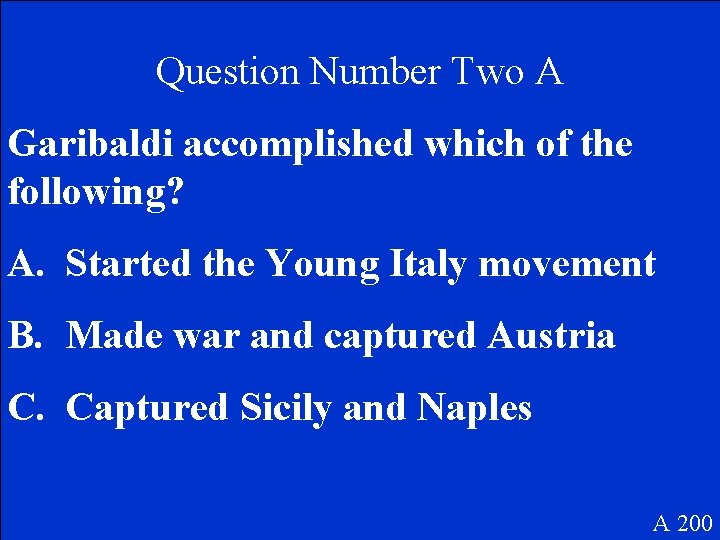 Question Number Two A

Garibaldi accomplished which of the following?

A. Started the Young Italy movement

B. Made war and captured Austria

C. Captured Sicily and Naples

A 200